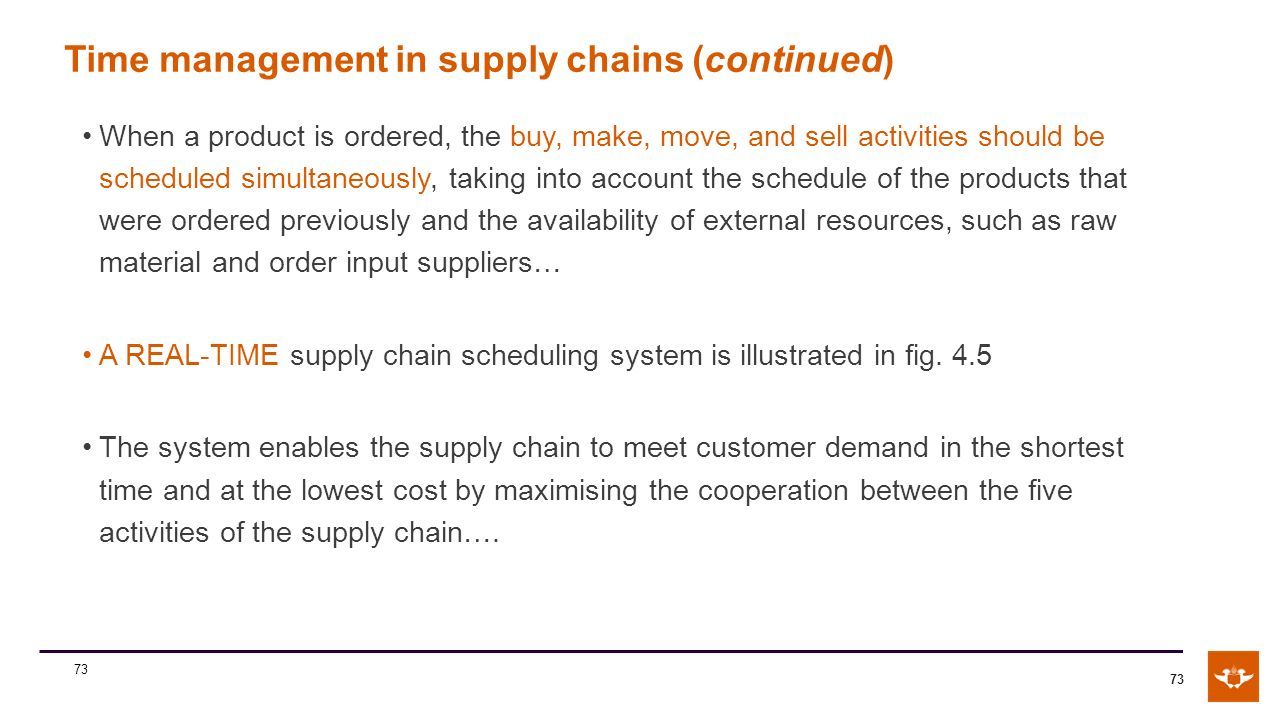 Time management in supply chains (continued)

• When a product is ordered, the buy, make, move, and sell activities should be scheduled simultaneously, taking into account the schedule of the products that were ordered previously and the availability of external resources, such as raw material and order input suppliers…

• A REAL-TIME supply chain scheduling system is illustrated in fig. 4.5

• The system enables the supply chain to meet customer demand in the shortest time and at the lowest cost by maximising the cooperation between the five activities of the supply chain….

73

73